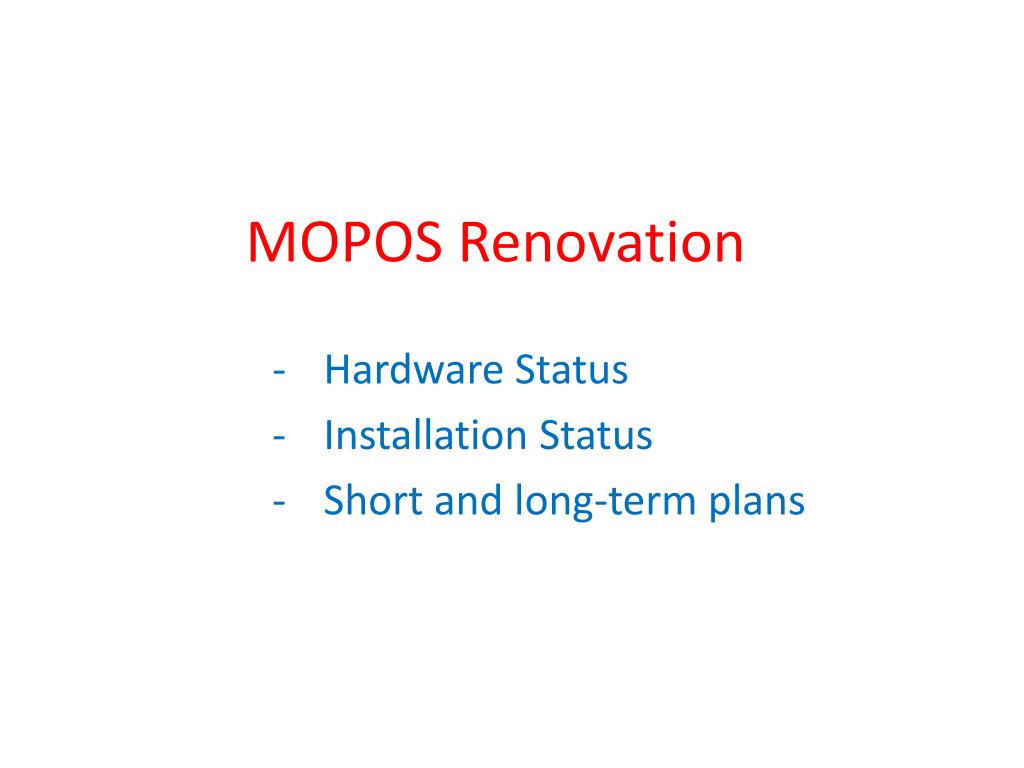 MOPOS Renovation

- Hardware Status
- Installation Status
- Short and long-term plans